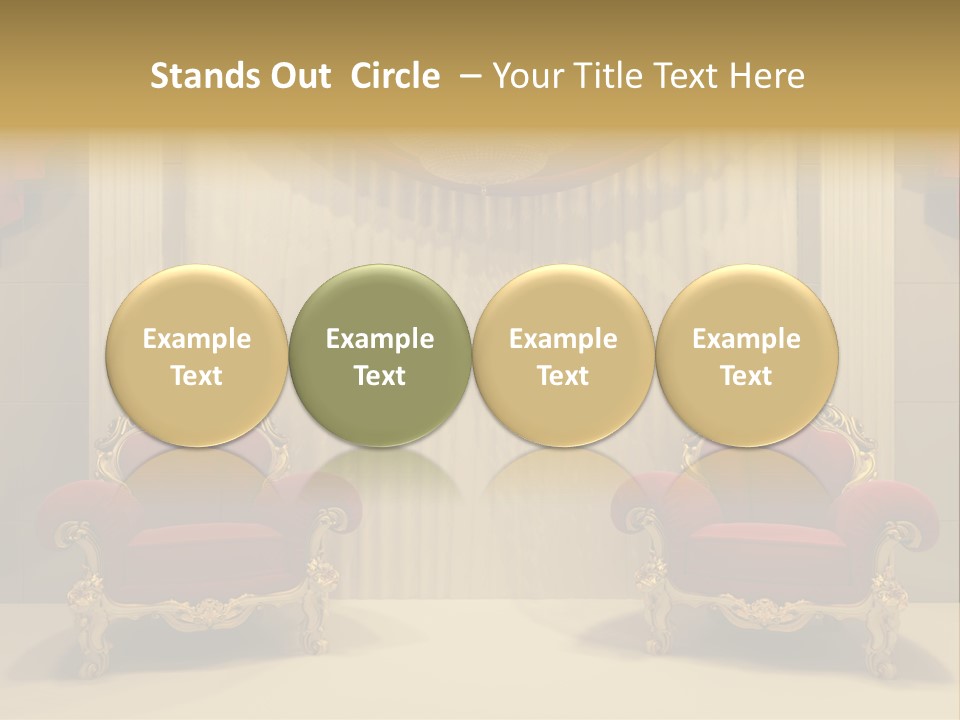 Stands Out Circle – Your Title Text Here

Example Text

Example Text

Example Text

Example Text